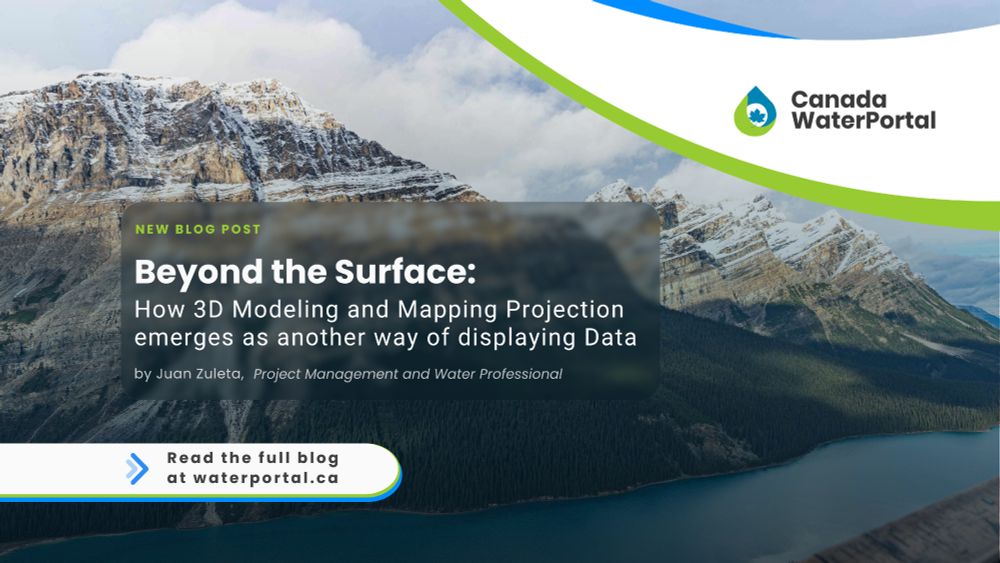 Canada WaterPortal

NEW BLOG POST

Beyond the Surface:

How 3D Modeling and Mapping Projection emerges as another way of displaying Data

by Juan Zuleta, Project Management and Water Professional

Read the full blog at waterportal.ca